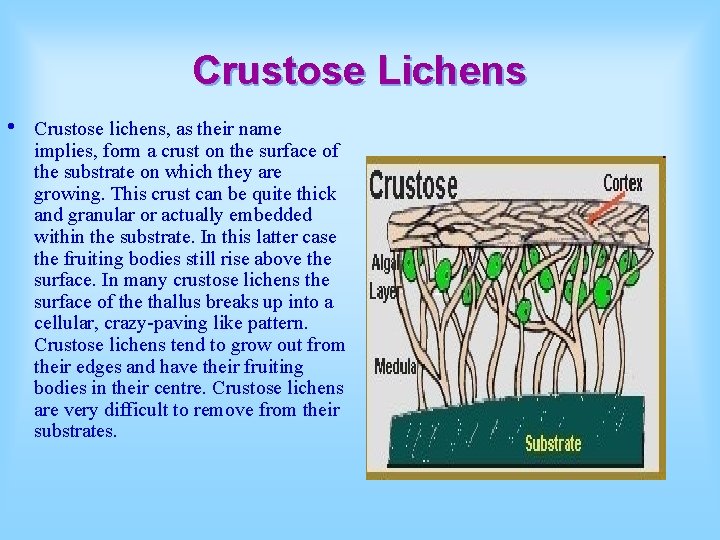 Crustose Lichens

• Crustose lichens, as their name implies, form a crust on the surface of the substrate on which they are growing. This crust can be quite thick and granular or actually embedded within the substrate. In this latter case the fruiting bodies still rise above the surface. In many crustose lichens the surface of the thallus breaks up into a cellular, crazy-paving like pattern. Crustose lichens tend to grow out from their edges and have their fruiting bodies in their centre. Crustose lichens are very difficult to remove from their substrates.

Crustose
Cortex
Algal Layer
Medula
Substrate